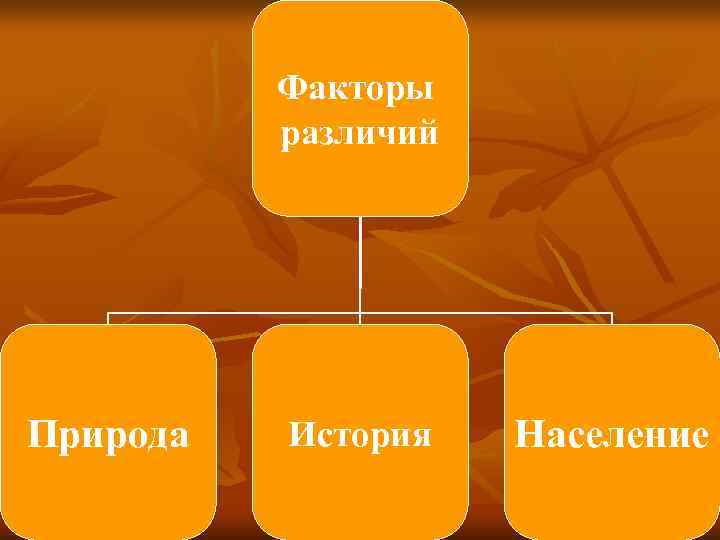 Факторы различий

Природа

История

Население